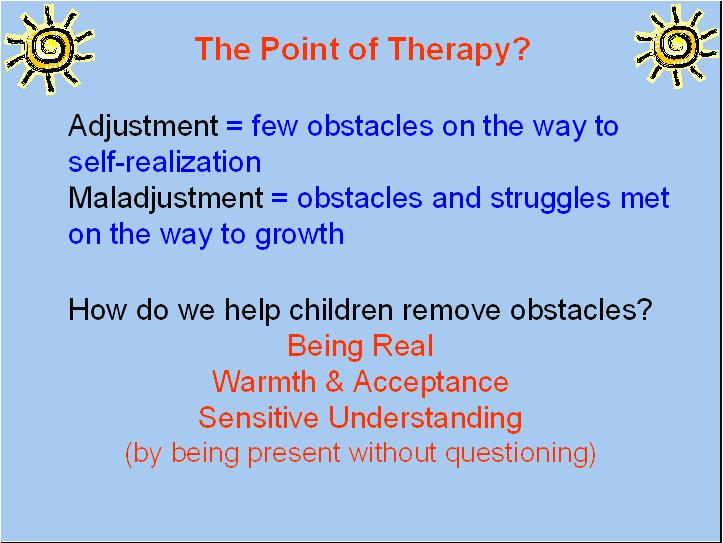 The Point of Therapy?

Adjustment = few obstacles on the way to self-realization
Maladjustment = obstacles and struggles met on the way to growth

How do we help children remove obstacles?
Being Real
Warmth & Acceptance
Sensitive Understanding
(by being present without questioning)